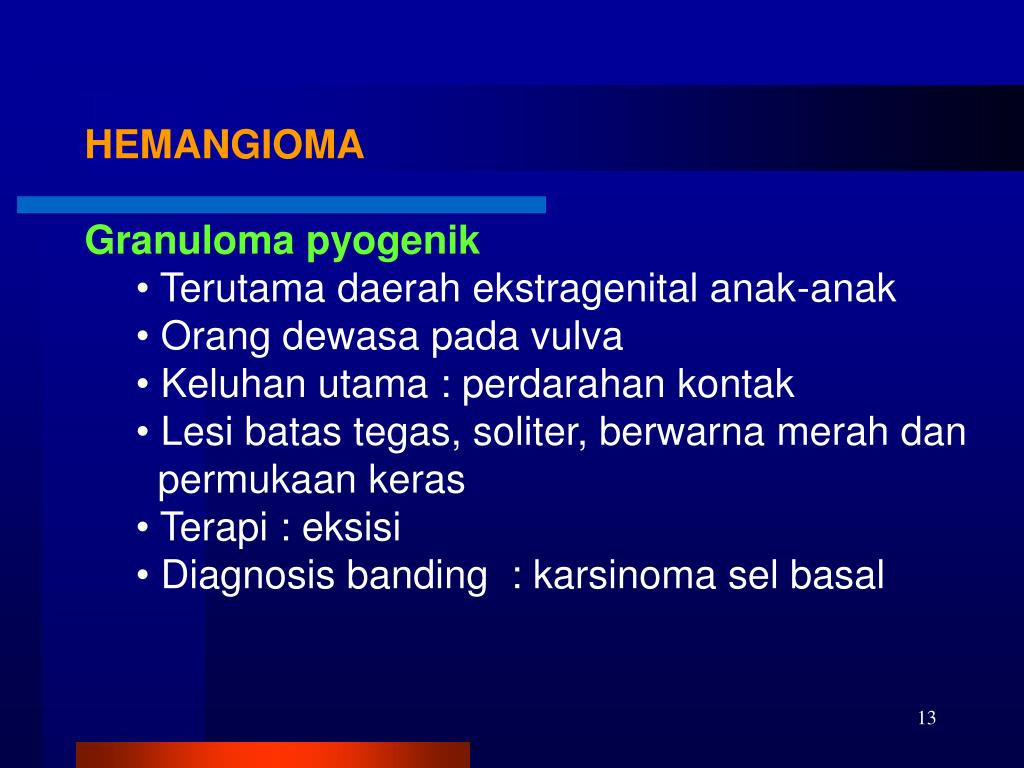 HEMANGIOMA

Granuloma pyogenik
• Terutama daerah ekstragenital anak-anak
• Orang dewasa pada vulva
• Keluhan utama : perdarahan kontak
• Lesi batas tegas, soliter, berwarna merah dan permukaan keras
• Terapi : eksisi
• Diagnosis banding : karsinoma sel basal

13